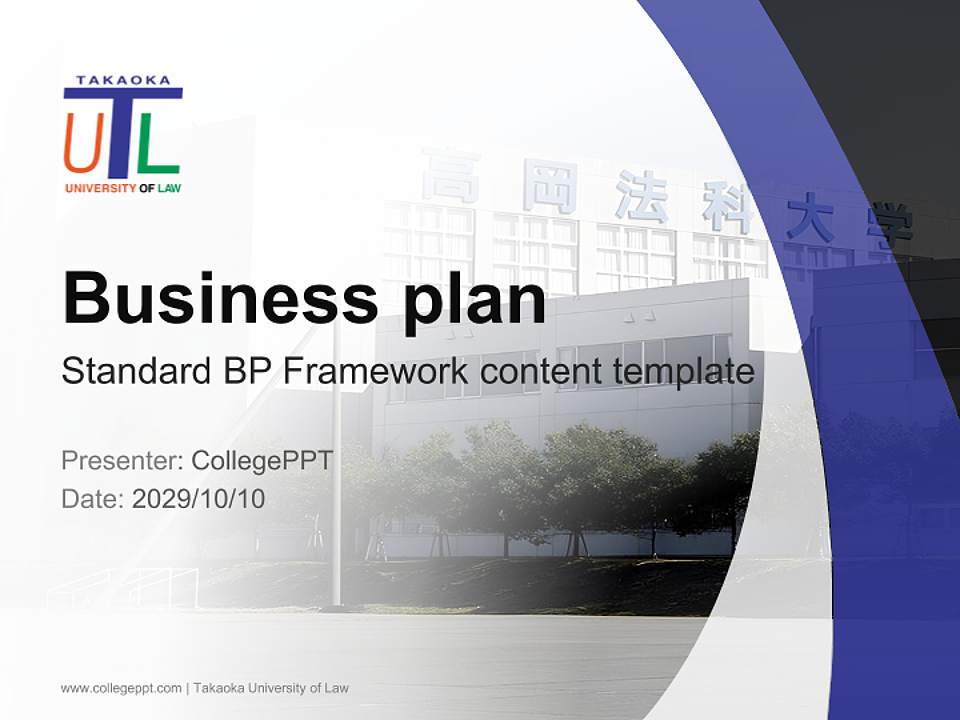 TAKAOKA
UTL
UNIVERSITY OF LAW

高岡法科大学

Business plan
Standard BP Framework content template

Presenter: CollegePPT
Date: 2029/10/10

www.collegeppt.com | Takaoka University of Law